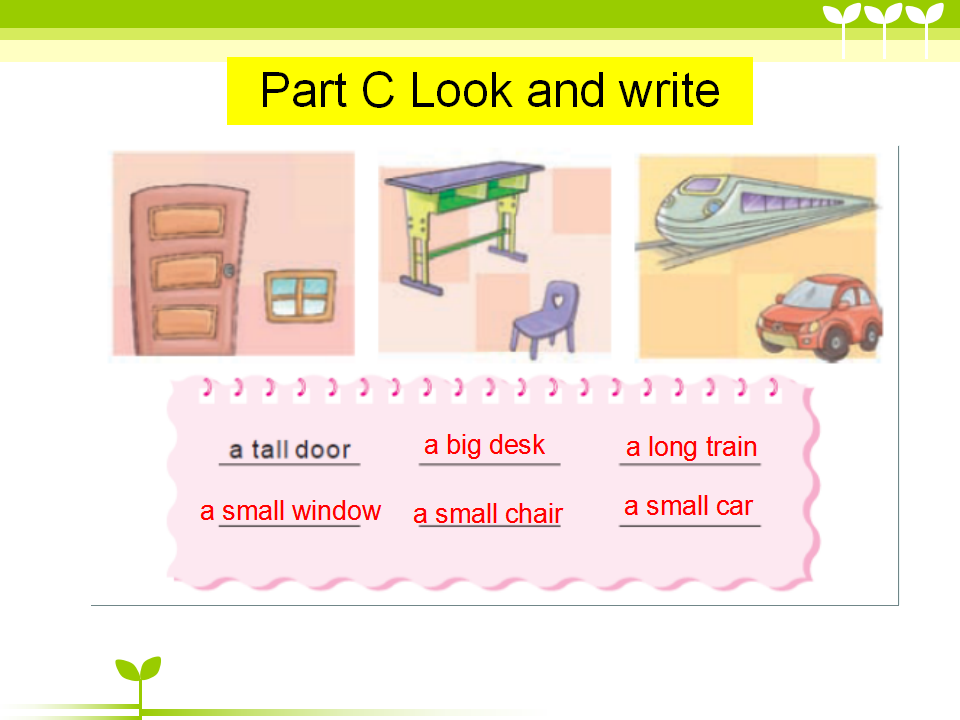 Part C Look and write

a tall door
a big desk
a long train
a small window
a small chair
a small car